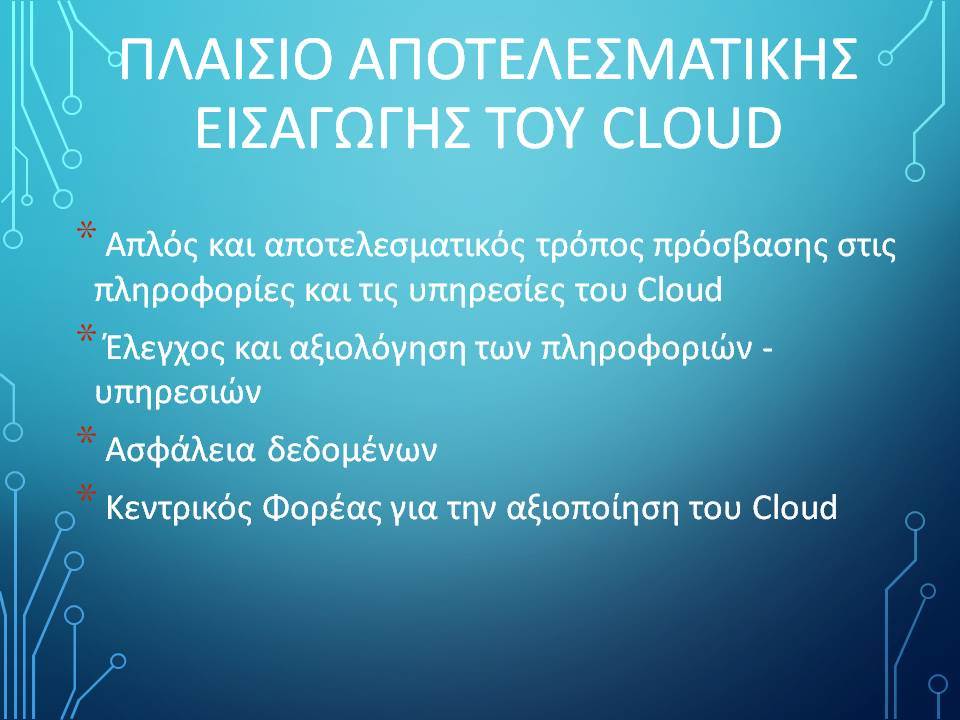 ΠΛΑΙΣΙΟ ΑΠΟΤΕΛΕΣΜΑΤΙΚΗΣ ΕΙΣΑΓΩΓΗΣ ΤΟΥ CLOUD

* Απλός και αποτελεσματικός τρόπος πρόσβασης στις πληροφορίες και τις υπηρεσίες του Cloud
* Έλεγχος και αξιολόγηση των πληροφοριών - υπηρεσιών
* Ασφάλεια δεδομένων
* Κεντρικός Φορέας για την αξιοποίηση του Cloud